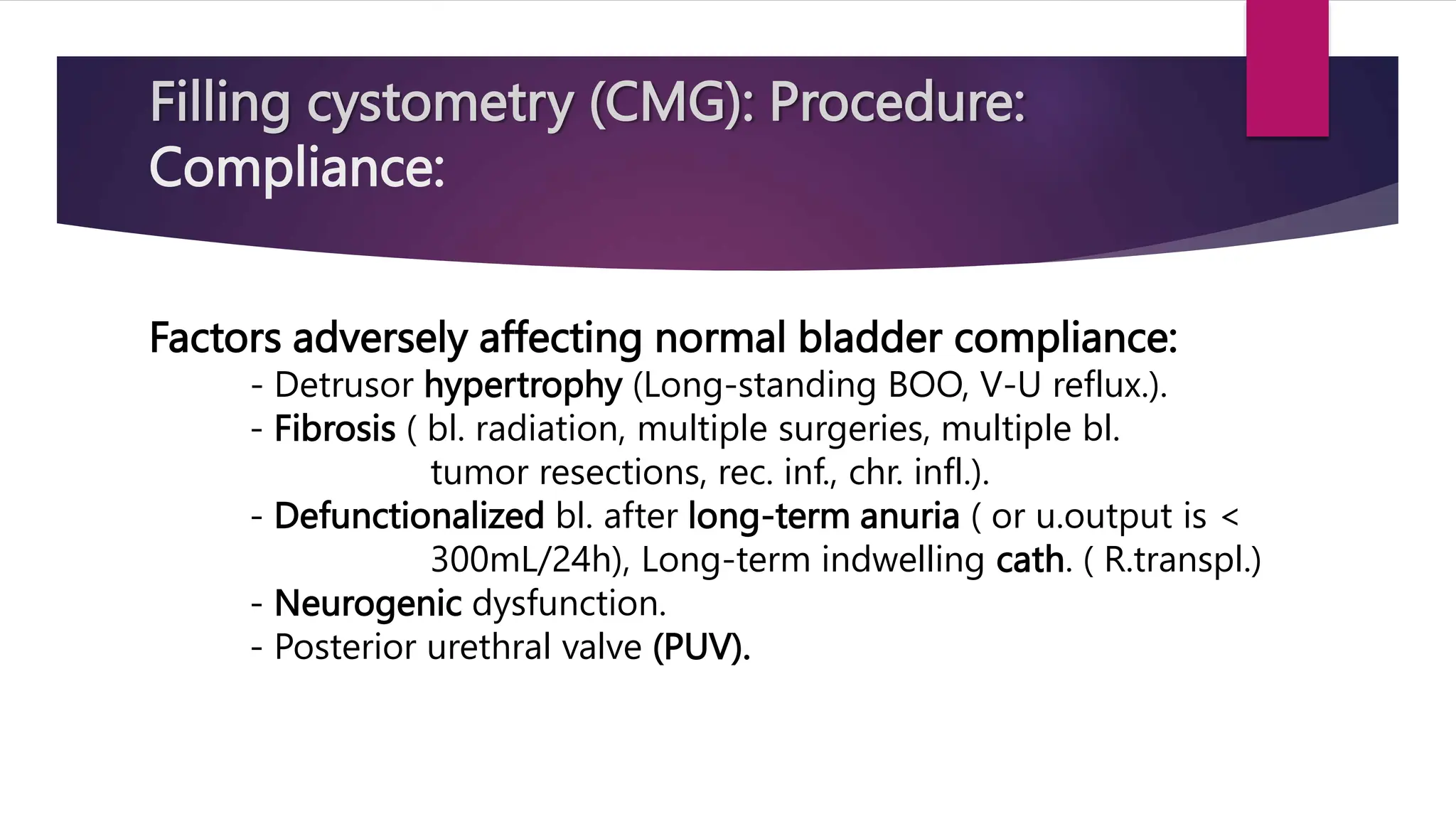 Filling cystometry (CMG): Procedure: Compliance:

Factors adversely affecting normal bladder compliance:

- Detrusor hypertrophy (Long-standing BOO, V-U reflux.).
- Fibrosis ( bl. radiation, multiple surgeries, multiple bl. tumor resections, rec. inf., chr. infl.).
- Defunctionalized bl. after long-term anuria ( or u.output is < 300mL/24h), Long-term indwelling cath. ( R.transpl.)
- Neurogenic dysfunction.
- Posterior urethral valve (PUV).